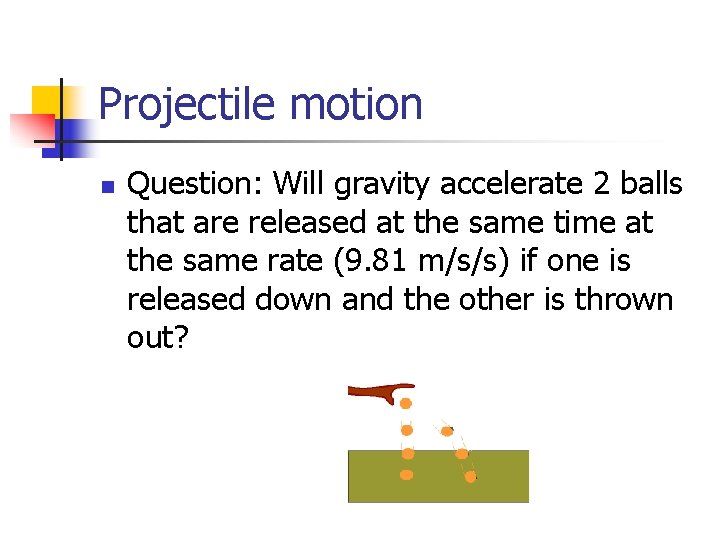 Projectile motion

Question: Will gravity accelerate 2 balls that are released at the same time at the same rate (9.81 m/s/s) if one is released down and the other is thrown out?